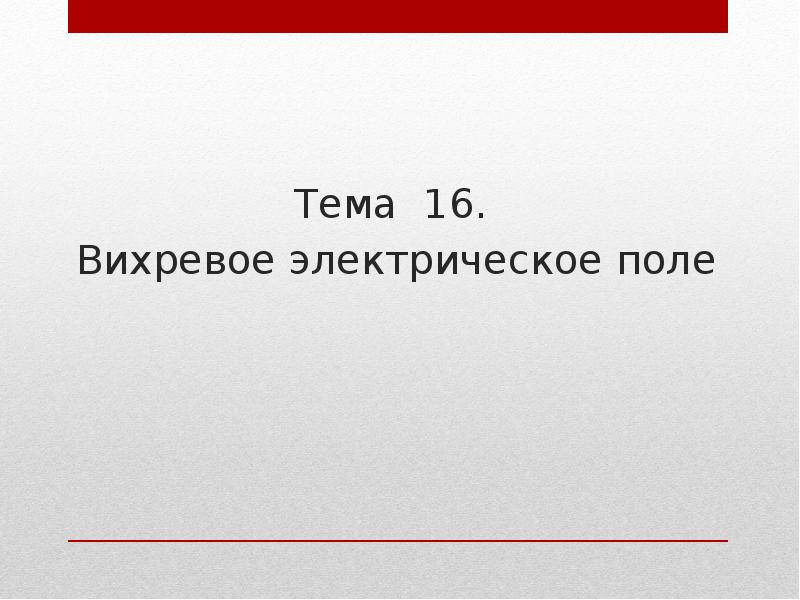 Тема 16.
Вихревое электрическое поле